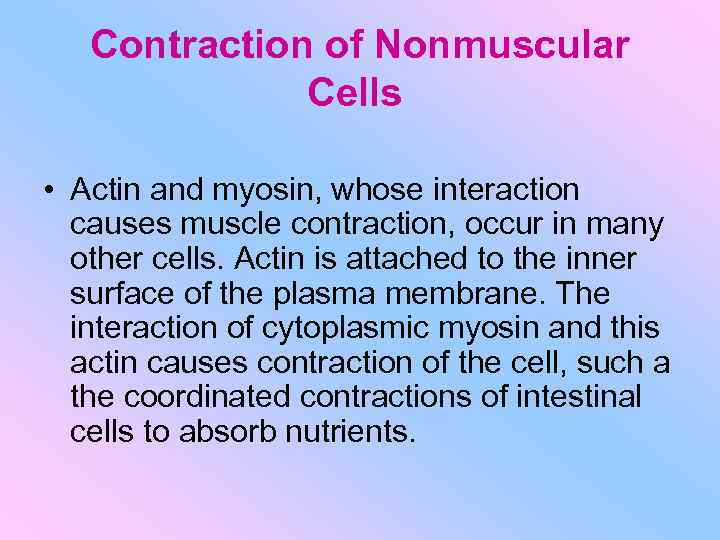 Contraction of Nonmuscular Cells

• Actin and myosin, whose interaction causes muscle contraction, occur in many other cells. Actin is attached to the inner surface of the plasma membrane. The interaction of cytoplasmic myosin and this actin causes contraction of the cell, such a the coordinated contractions of intestinal cells to absorb nutrients.